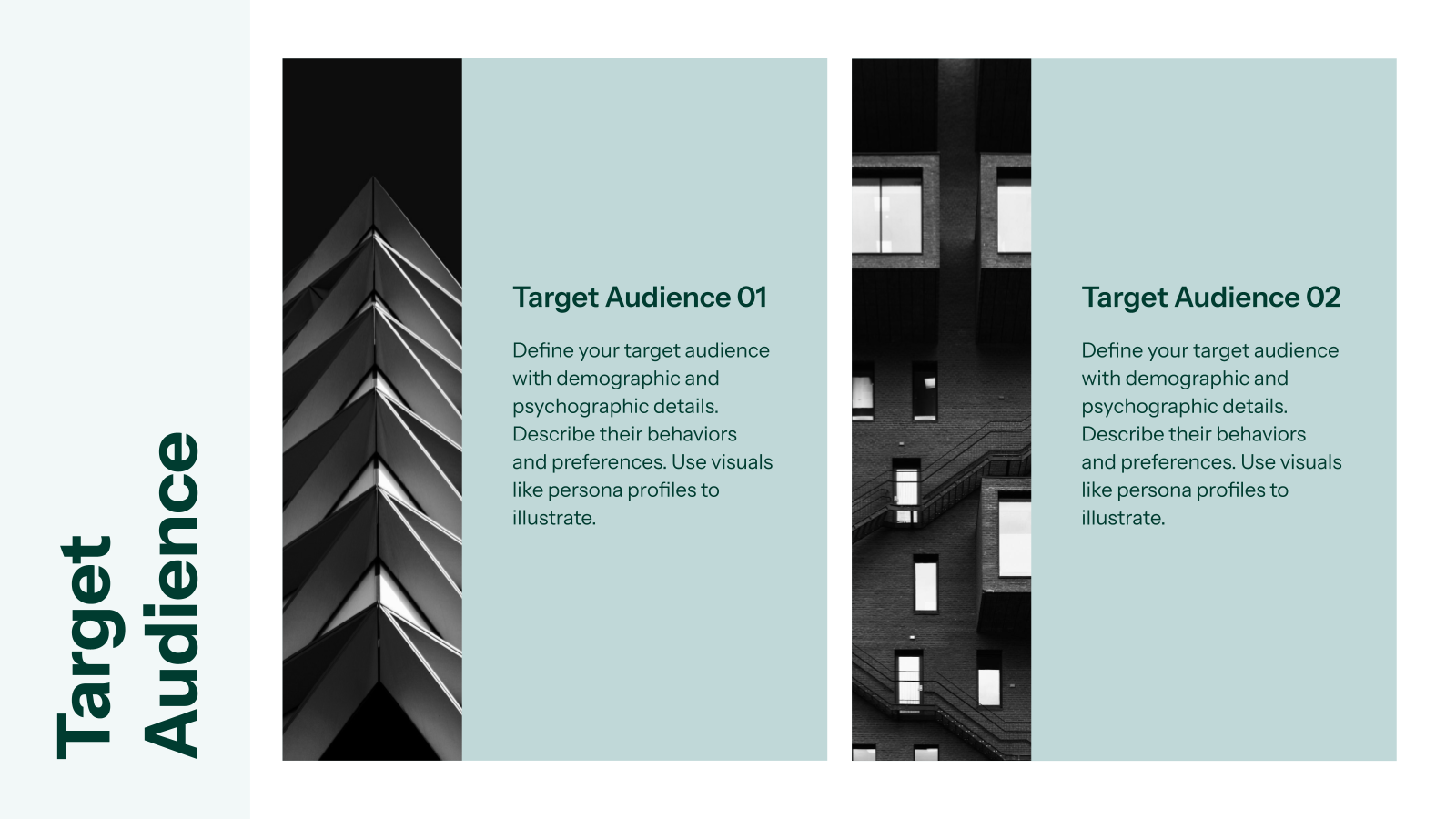 Target Audience

Target Audience 01

Define your target audience with demographic and psychographic details. Describe their behaviors and preferences. Use visuals like persona profiles to illustrate.

Target Audience 02

Define your target audience with demographic and psychographic details. Describe their behaviors and preferences. Use visuals like persona profiles to illustrate.